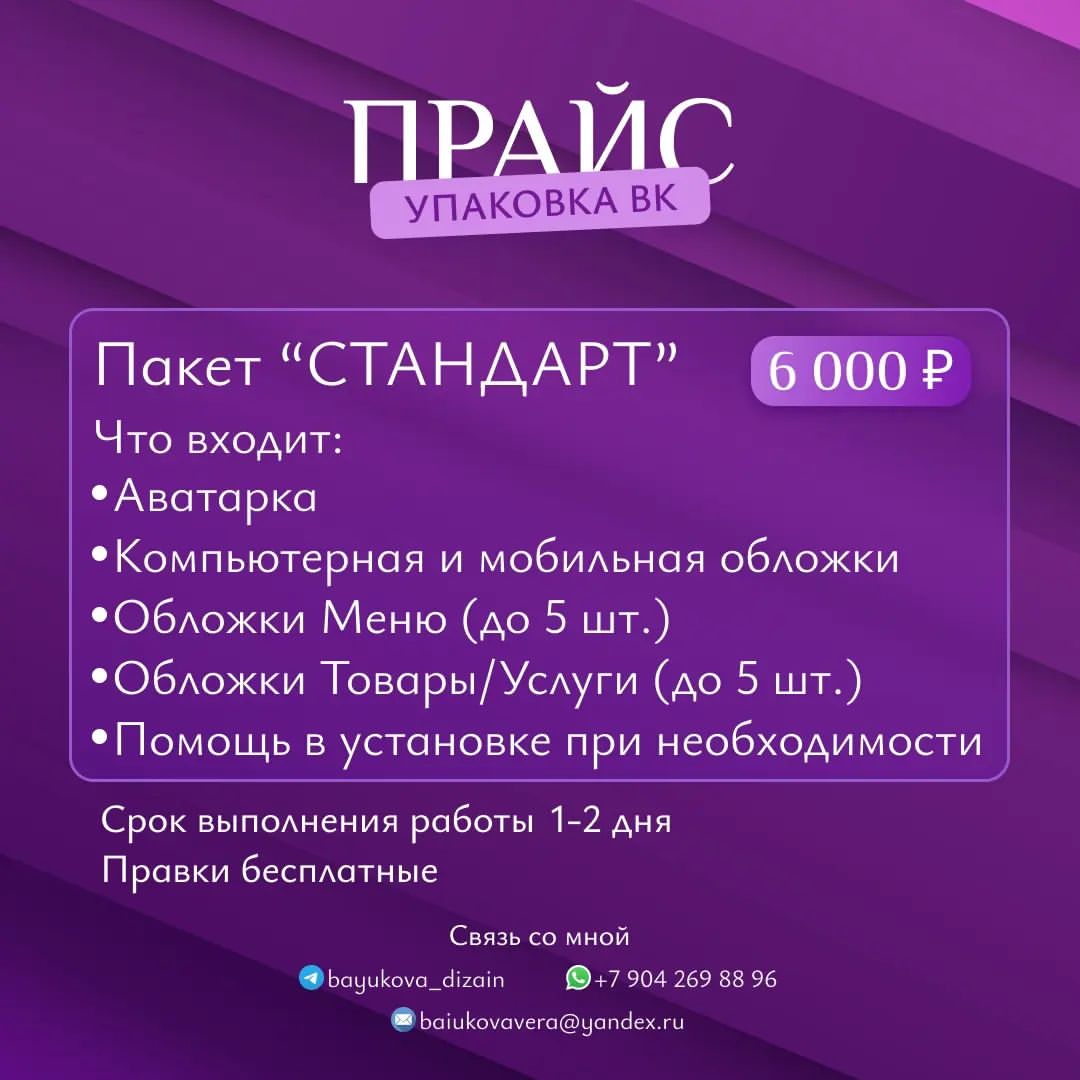 ПРАЙС
УПАКОВКА ВК

Пакет “СТАНДАРТ”
6 000 ₽

Что входит:
•Аватарка
•Компьютерная и мобильная обложки
•Обложки Меню (до 5 шт.)
•Обложки Товары/Услуги (до 5 шт.)
•Помощь в установке при необходимости

Срок выполнения работы 1-2 дня
Правки бесплатные

Связь со мной
bayukova_dizain
+7 904 269 88 96
baiukovavera@yandex.ru